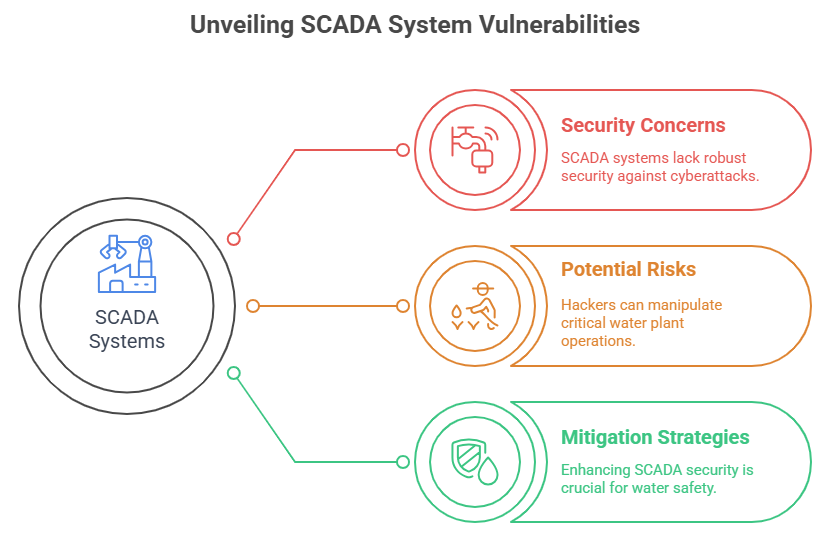 Unveiling SCADA System Vulnerabilities

SCADA Systems

Security Concerns

SCADA systems lack robust security against cyberattacks.

Potential Risks

Hackers can manipulate critical water plant operations.

Mitigation Strategies

Enhancing SCADA security is crucial for water safety.